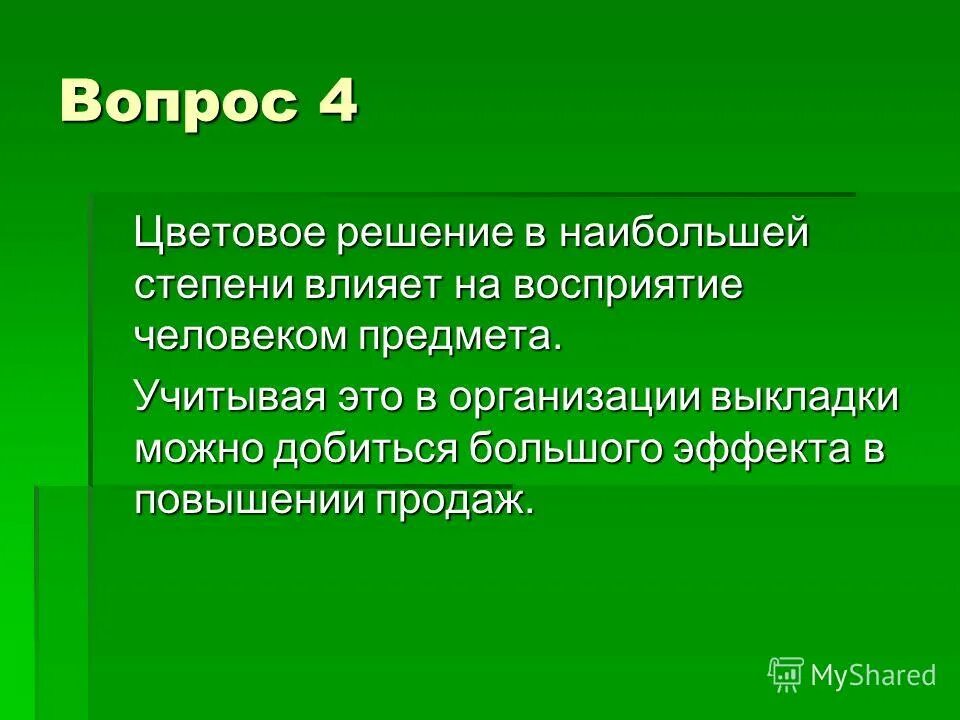 Вопрос 4

Цветовое решение в наибольшей степени влияет на восприятие человеком предмета.

Учитывая это в организации выкладки можно добиться большого эффекта в повышении продаж.

MyShared